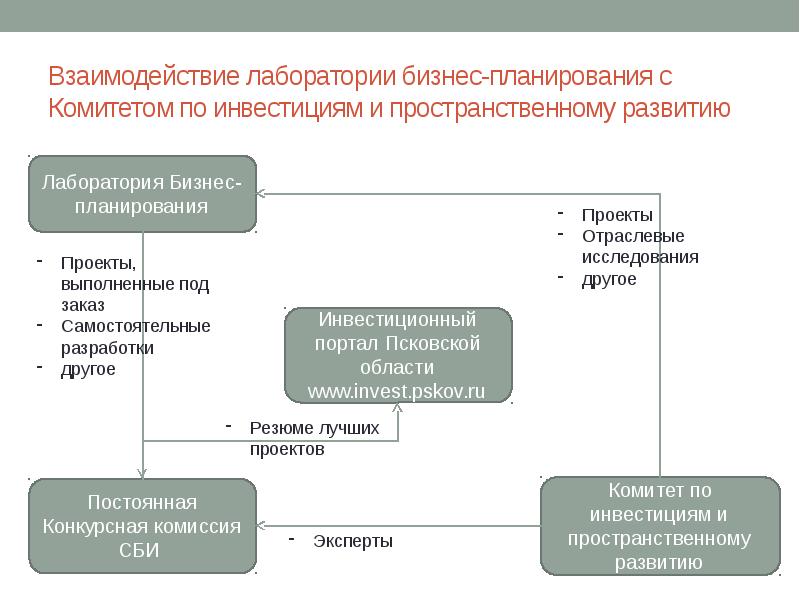 Взаимодействие лаборатории бизнес-планирования с Комитетом по инвестициям и пространственному развитию

Лаборатория Бизнес-планирования

- Проекты
- Отраслевые исследования
- другое

- Проекты, выполненные под заказ
- Самостоятельные разработки
- другое

Инвестиционный портал Псковской области www.invest.pskov.ru

- Резюме лучших проектов

Постоянная Конкурсная комиссия СБИ

- Эксперты

Комитет по инвестициям и пространственному развитию